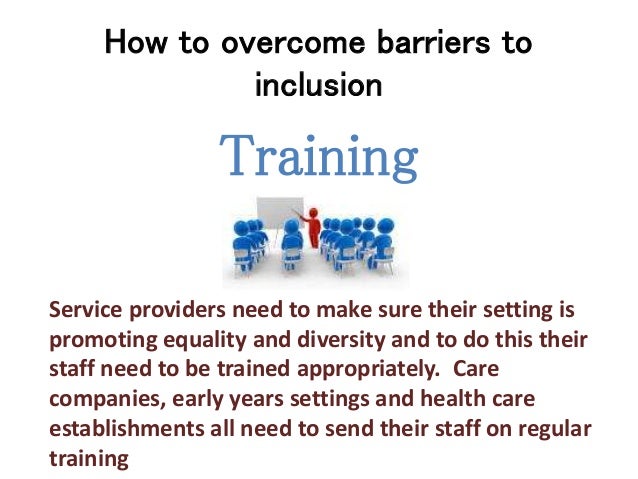 How to overcome barriers to inclusion

Training

Service providers need to make sure their setting is promoting equality and diversity and to do this their staff need to be trained appropriately. Care companies, early years settings and health care establishments all need to send their staff on regular training